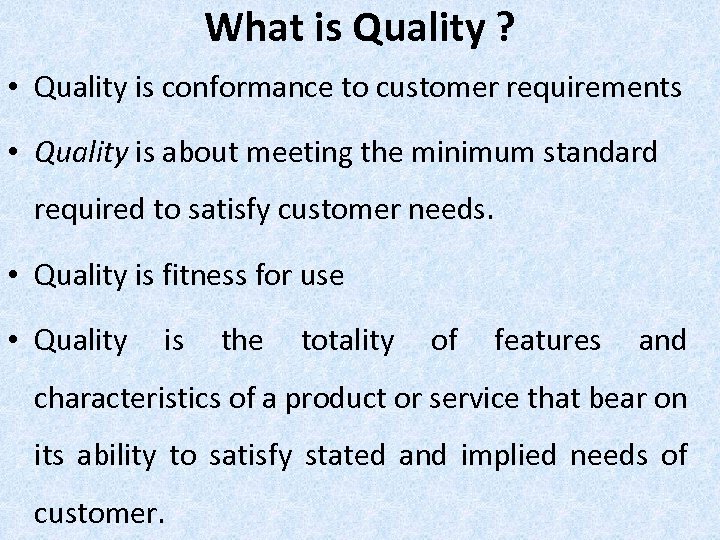 What is Quality ?

• Quality is conformance to customer requirements

• Quality is about meeting the minimum standard required to satisfy customer needs.

• Quality is fitness for use

• Quality is the totality of features and characteristics of a product or service that bear on its ability to satisfy stated and implied needs of customer.